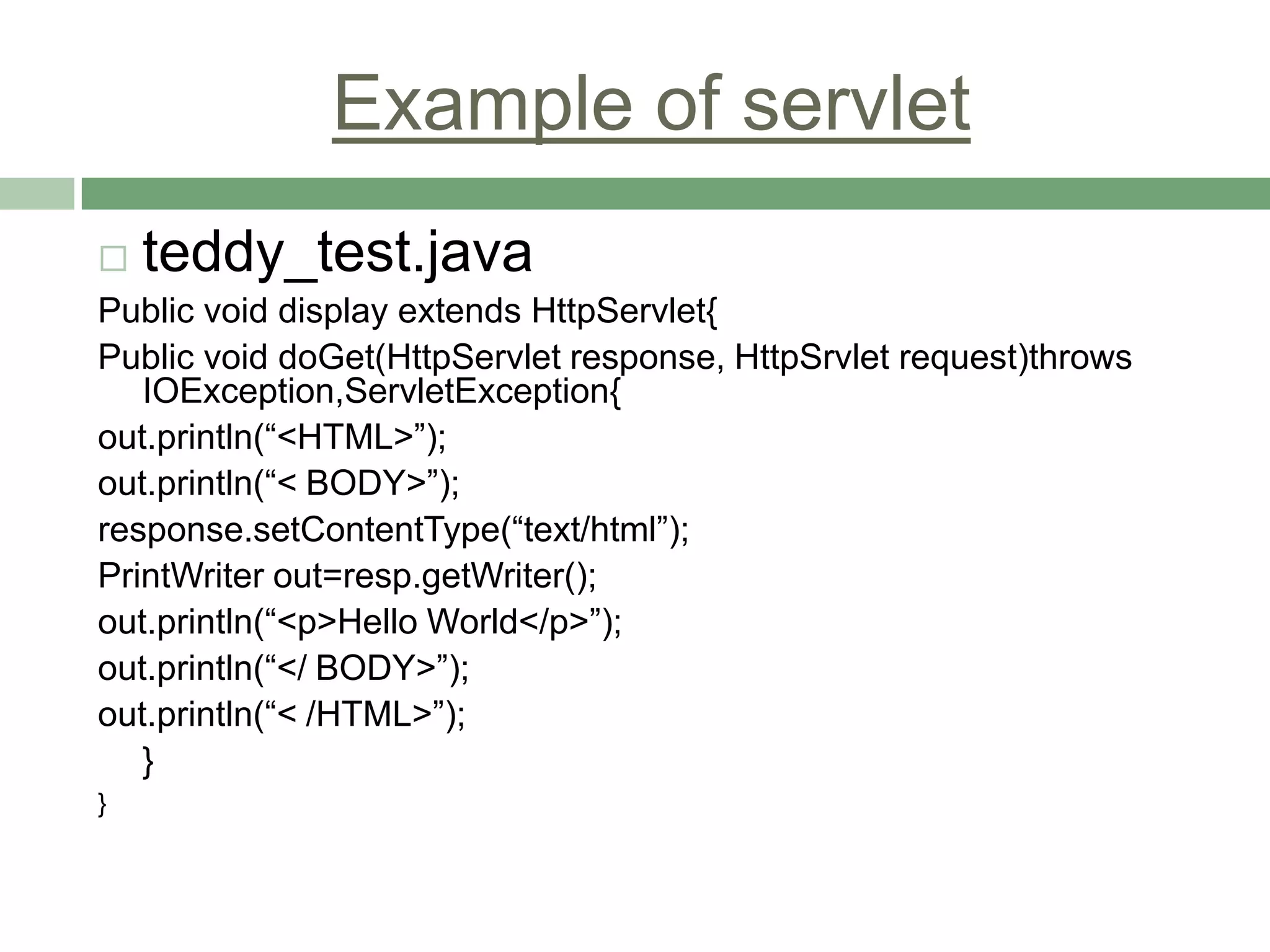 Example of servlet

teddy_test.java

Public void display extends HttpServlet{

Public void doGet(HttpServlet response, HttpSrvlet request)throws IOException,ServletException{

out.println(“<HTML>”);

out.println(“< BODY>”);

response.setContentType(“text/html”);

PrintWriter out=resp.getWriter();

out.println(“<p>Hello World</p>”);

out.println(“</ BODY>”);

out.println(“< /HTML>”);

}

}